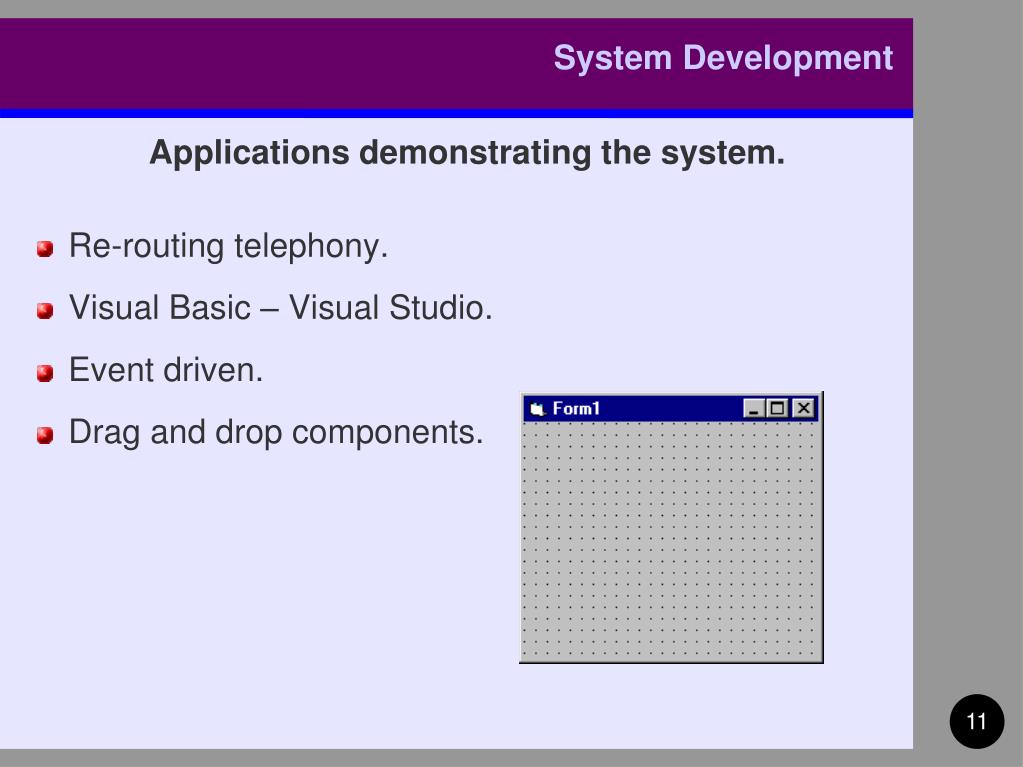 System Development

Applications demonstrating the system.

Re-routing telephony.

Visual Basic – Visual Studio.

Event driven.

Drag and drop components.

Form1

11